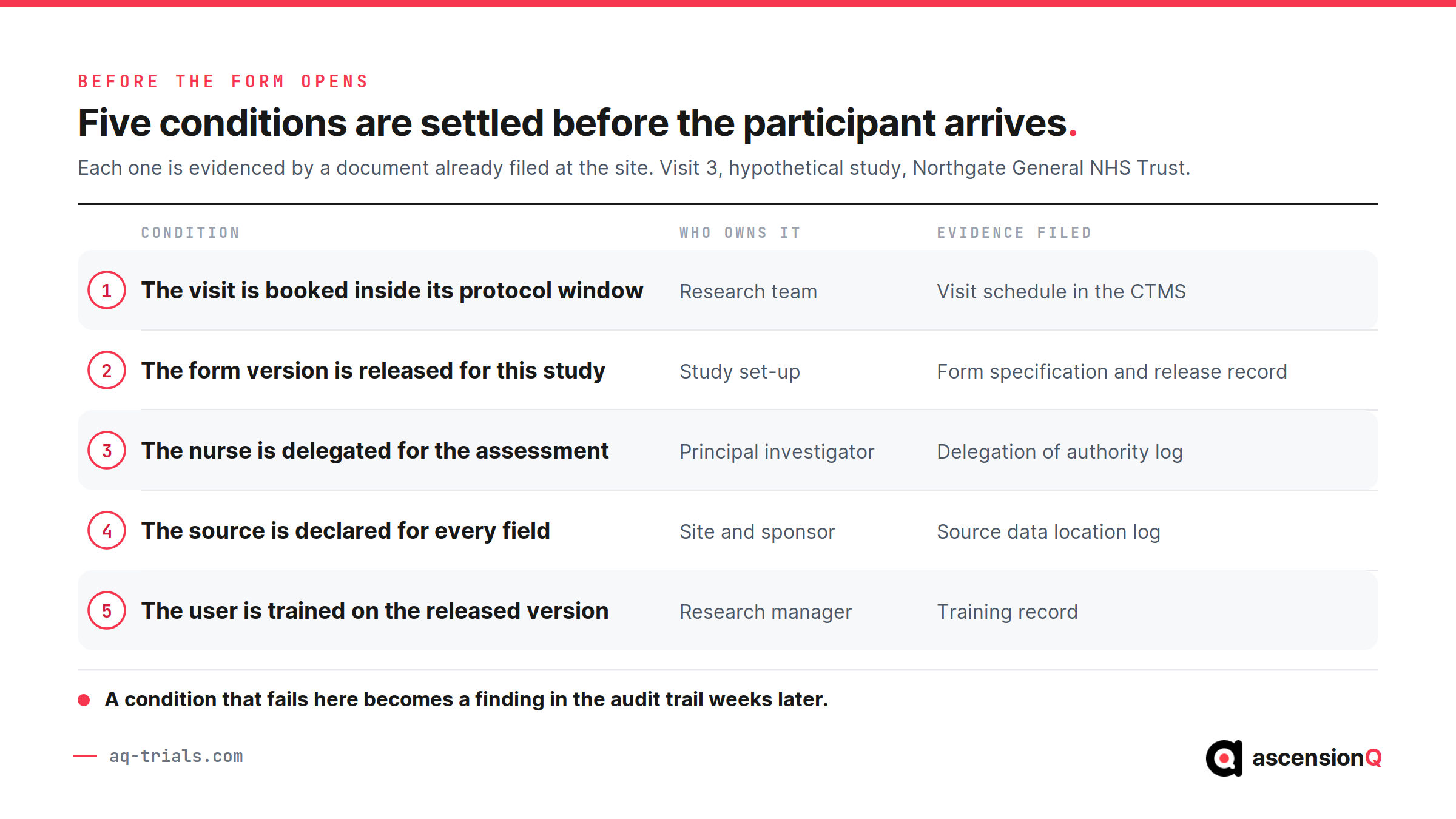 BEFORE THE FORM OPENS

Five conditions are settled before the participant arrives.

Each one is evidenced by a document already filed at the site. Visit 3, hypothetical study, Northgate General NHS Trust.

| | CONDITION | WHO OWNS IT | EVIDENCE FILED |
|---|---|---|---|
| 1 | The visit is booked inside its protocol window | Research team | Visit schedule in the CTMS |
| 2 | The form version is released for this study | Study set-up | Form specification and release record |
| 3 | The nurse is delegated for the assessment | Principal investigator | Delegation of authority log |
| 4 | The source is declared for every field | Site and sponsor | Source data location log |
| 5 | The user is trained on the released version | Research manager | Training record |

A condition that fails here becomes a finding in the audit trail weeks later.

aq-trials.com

ascensionQ